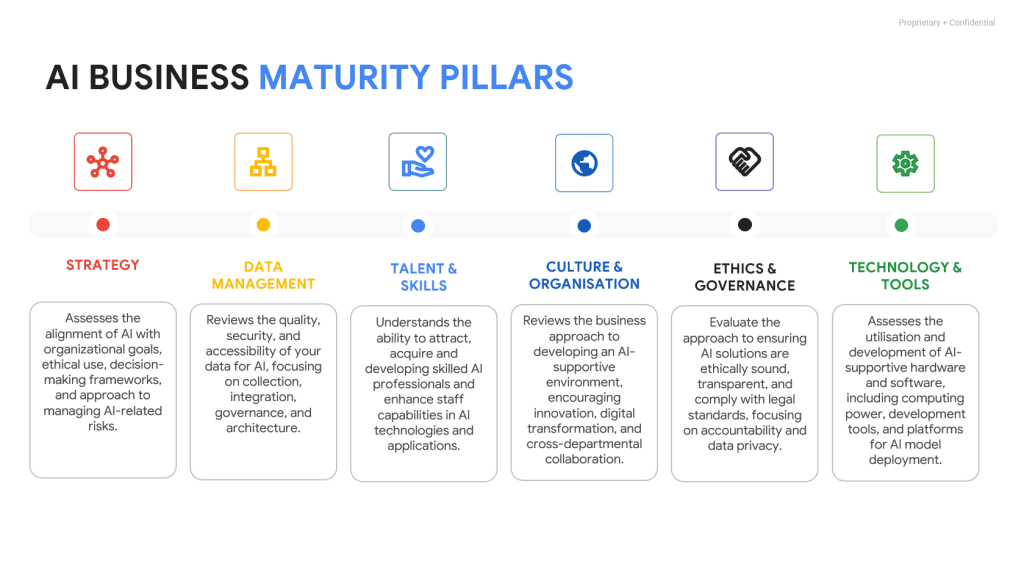 Proprietary + Confidential

AI BUSINESS MATURITY PILLARS

STRATEGY

Assesses the alignment of AI with organizational goals, ethical use, decision-making frameworks, and approach to managing AI-related risks.

DATA MANAGEMENT

Reviews the quality, security, and accessibility of your data for AI, focusing on collection, integration, governance, and architecture.

TALENT & SKILLS

Understands the ability to attract, acquire and developing skilled AI professionals and enhance staff capabilities in AI technologies and applications.

CULTURE & ORGANISATION

Reviews the business approach to developing an AI-supportive environment, encouraging innovation, digital transformation, and cross-departmental collaboration.

ETHICS & GOVERNANCE

Evaluate the approach to ensuring AI solutions are ethically sound, transparent, and comply with legal standards, focusing on accountability and data privacy.

TECHNOLOGY & TOOLS

Assesses the utilisation and development of AI-supportive hardware and software, including computing power, development tools, and platforms for AI model deployment.